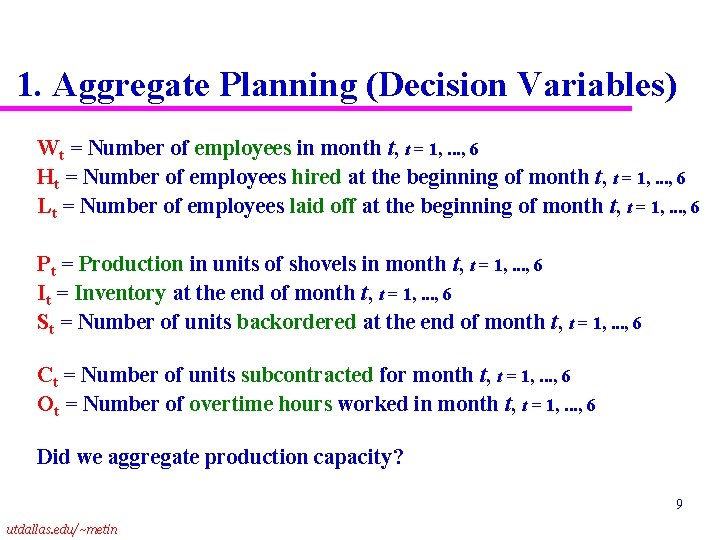 1. Aggregate Planning (Decision Variables)

$W_t$ = Number of employees in month $t$, $t = 1, ..., 6$
$H_t$ = Number of employees hired at the beginning of month $t$, $t = 1, ..., 6$
$L_t$ = Number of employees laid off at the beginning of month $t$, $t = 1, ..., 6$

$P_t$ = Production in units of shovels in month $t$, $t = 1, ..., 6$
$I_t$ = Inventory at the end of month $t$, $t = 1, ..., 6$
$S_t$ = Number of units backordered at the end of month $t$, $t = 1, ..., 6$

$C_t$ = Number of units subcontracted for month $t$, $t = 1, ..., 6$
$O_t$ = Number of overtime hours worked in month $t$, $t = 1, ..., 6$

Did we aggregate production capacity?

9

utdallas.edu/~metin